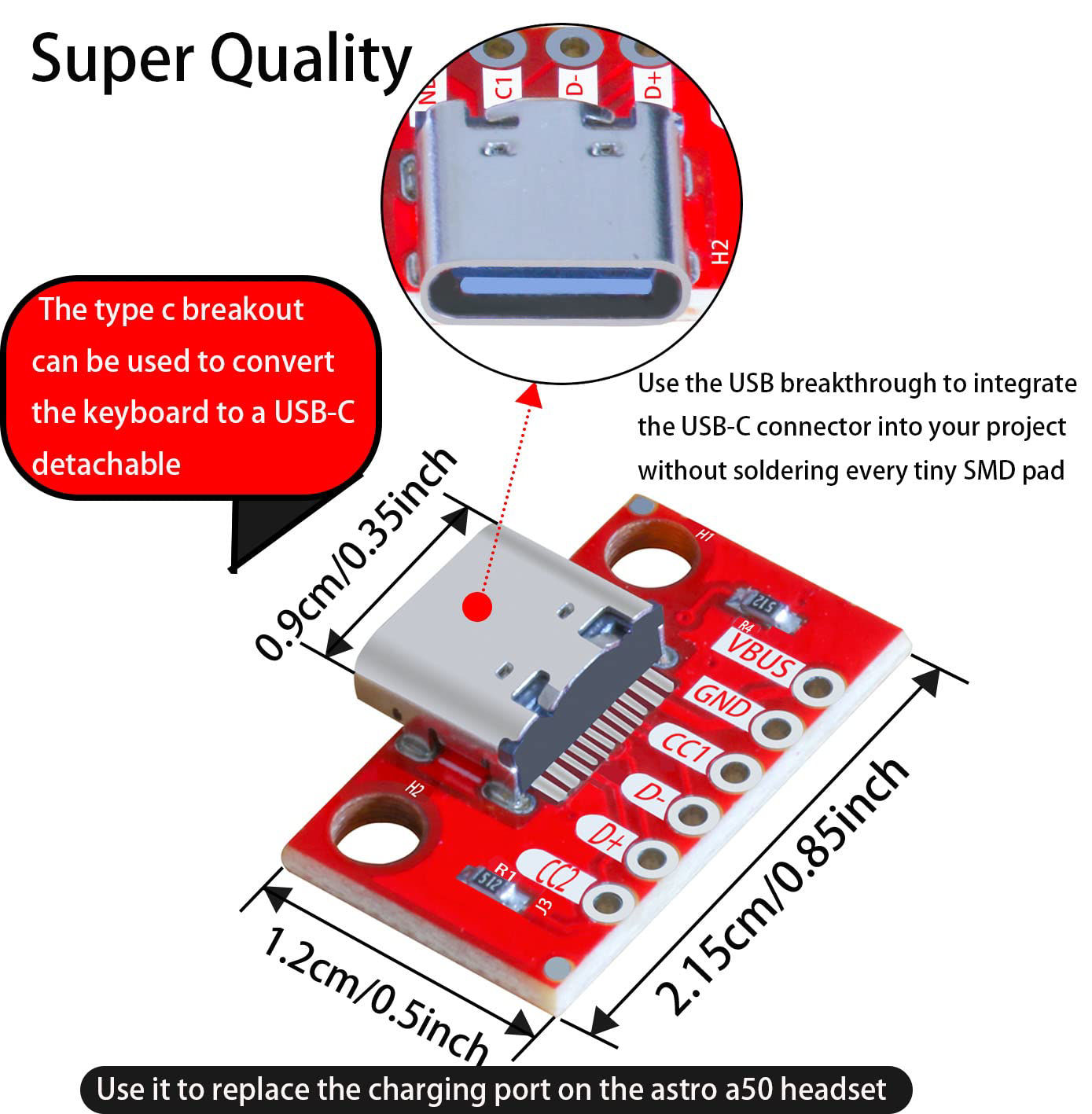 Super Quality

C1 D- D+

H2

The type c breakout can be used to convert the keyboard to a USB-C detachable

Use the USB breakthrough to integrate the USB-C connector into your project without soldering every tiny SMD pad

0.9cm/0.35inch

H1

512

R4

VBUS

GND

CC1

D-

D+

CC2

H2

R1

512

J3

2.15cm/0.85inch

1.2cm/0.5inch

Use it to replace the charging port on the astro a50 headset